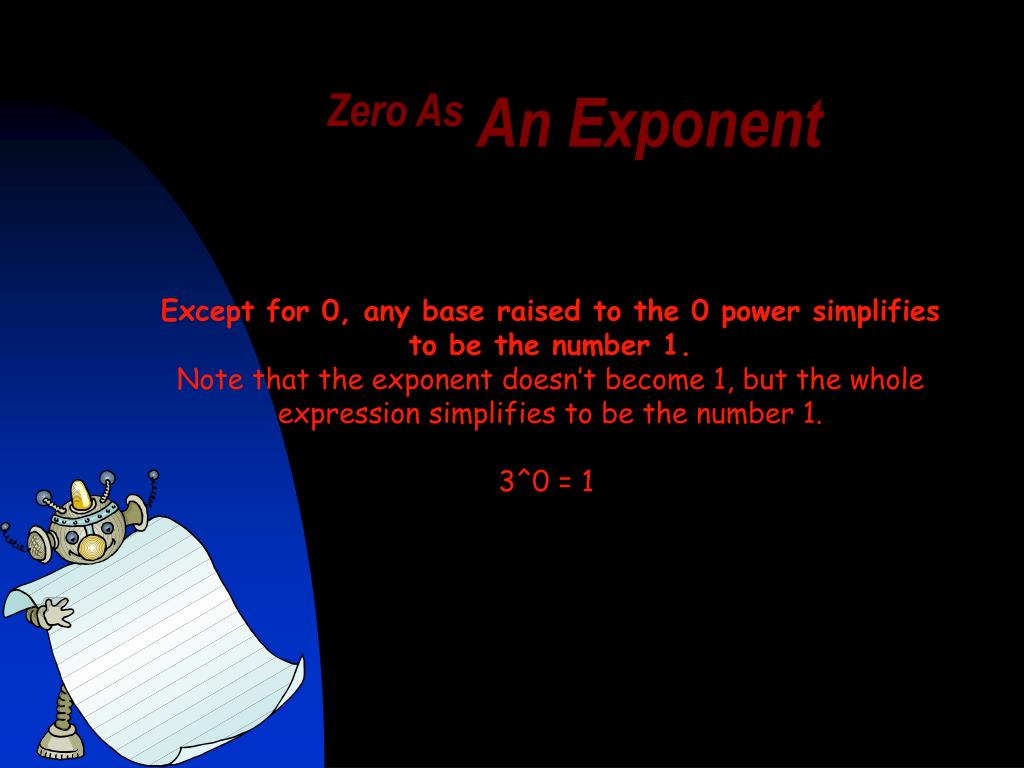 Zero As An Exponent

Except for 0, any base raised to the 0 power simplifies to be the number 1.
Note that the exponent doesn't become 1, but the whole expression simplifies to be the number 1.

3^0 = 1